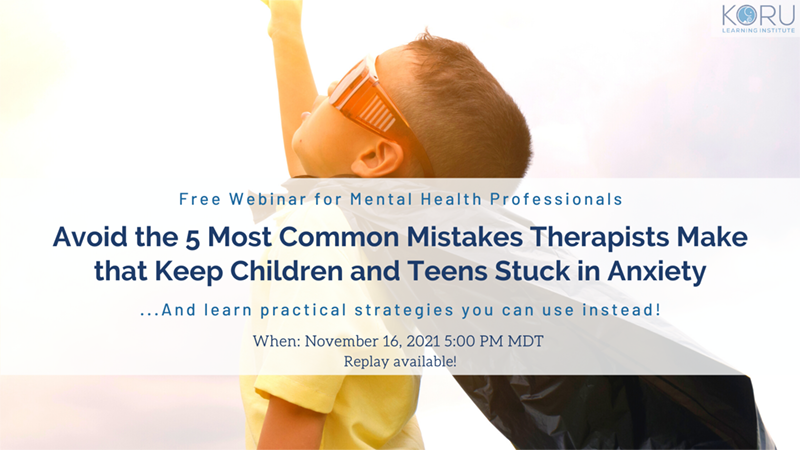 KORU
LEARNING INSTITUTE

Free Webinar for Mental Health Professionals

Avoid the 5 Most Common Mistakes Therapists Make that Keep Children and Teens Stuck in Anxiety

...And learn practical strategies you can use instead!

When: November 16, 2021 5:00 PM MDT
Replay available!